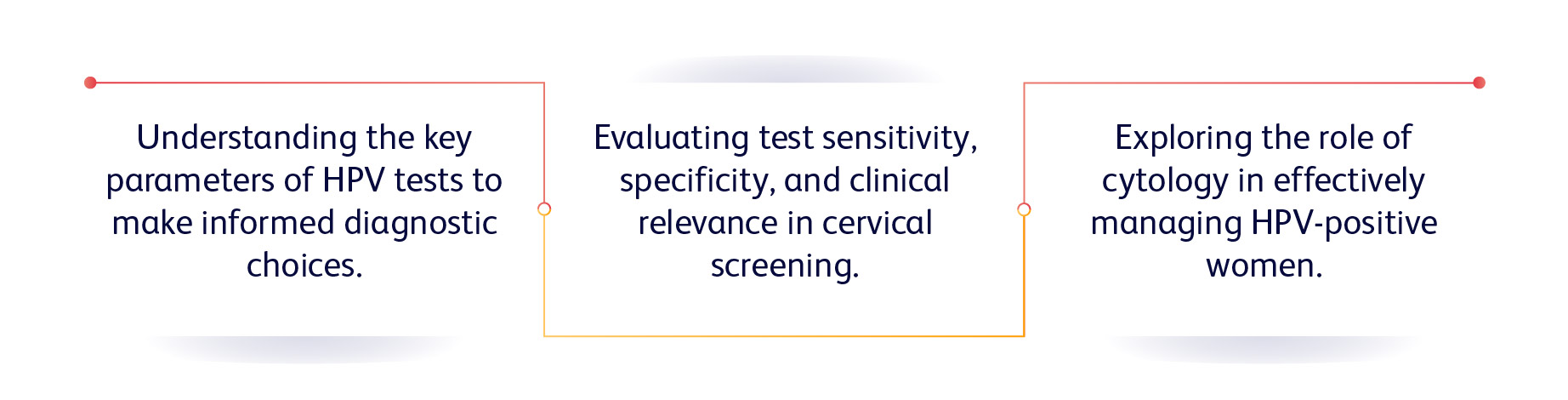 Understanding the key parameters of HPV tests to make informed diagnostic choices.

Evaluating test sensitivity, specificity, and clinical relevance in cervical screening.

Exploring the role of cytology in effectively managing HPV-positive women.